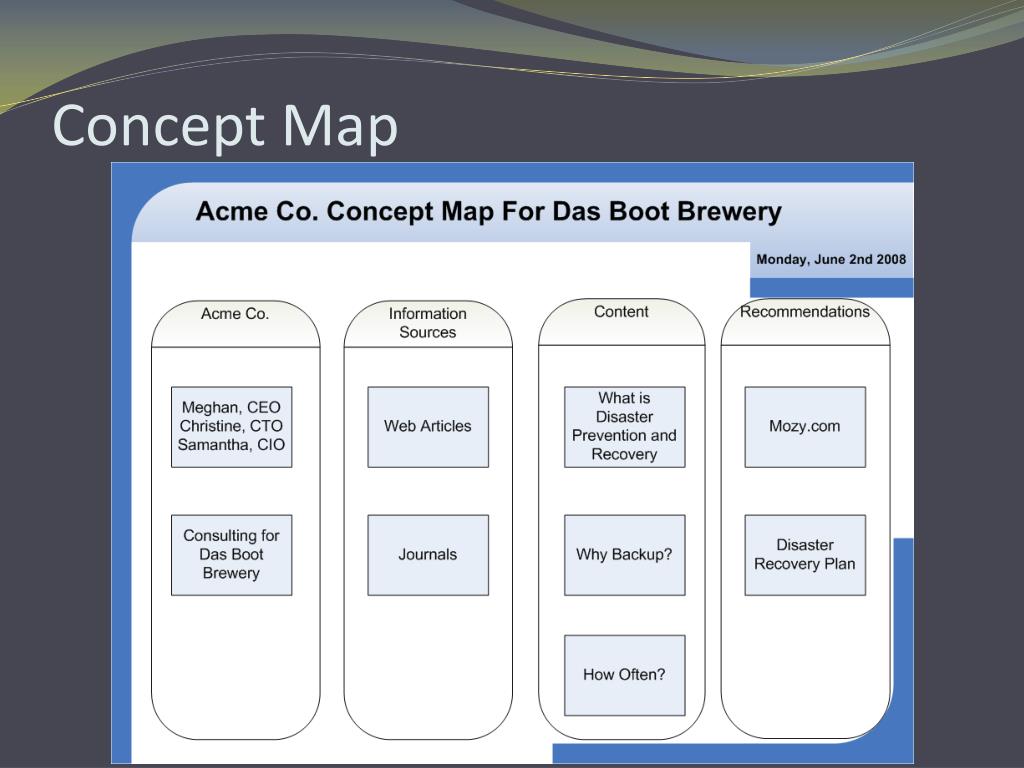 Concept Map

Acme Co. Concept Map For Das Boot Brewery

Monday, June 2nd 2008

Acme Co.

Meghan, CEO
Christine, CTO
Samantha, CIO

Consulting for Das Boot Brewery

Information Sources

Web Articles

Journals

Content

What is Disaster Prevention and Recovery

Why Backup?

How Often?

Recommendations

Mozy.com

Disaster Recovery Plan